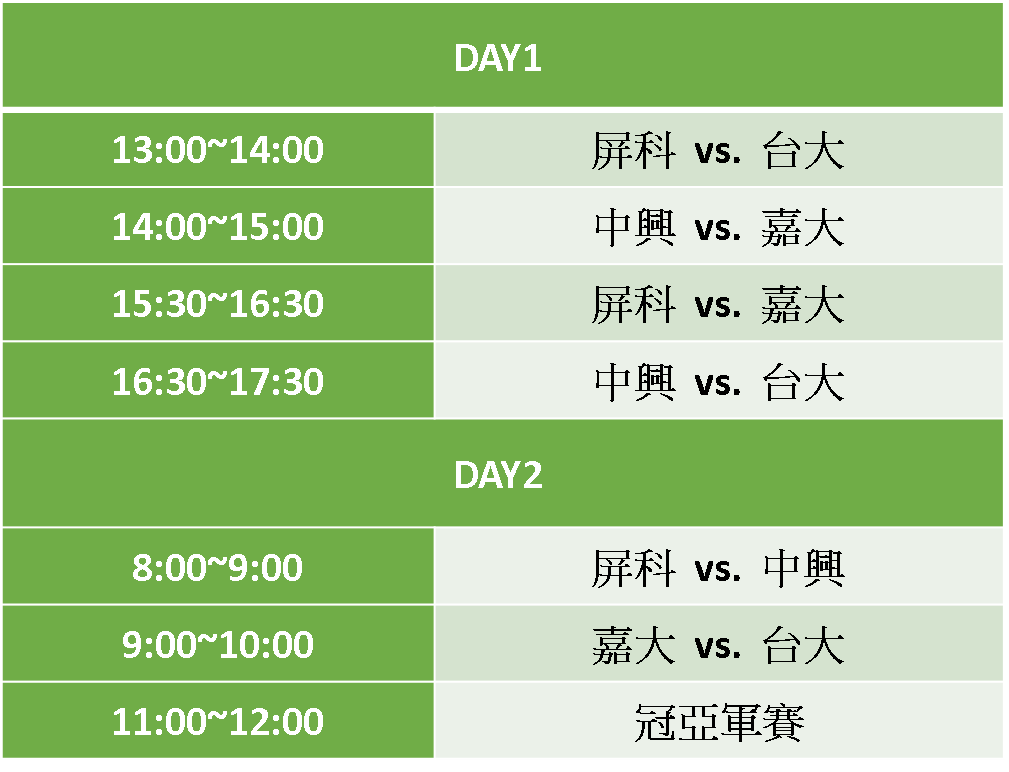 | DAY1 | |
|---|---|
| 13:00~14:00 | 屏科 vs. 台大 |
| 14:00~15:00 | 中興 vs. 嘉大 |
| 15:30~16:30 | 屏科 vs. 嘉大 |
| 16:30~17:30 | 中興 vs. 台大 |
| DAY2 | |
| 8:00~9:00 | 屏科 vs. 中興 |
| 9:00~10:00 | 嘉大 vs. 台大 |
| 11:00~12:00 | 冠亞軍賽 |